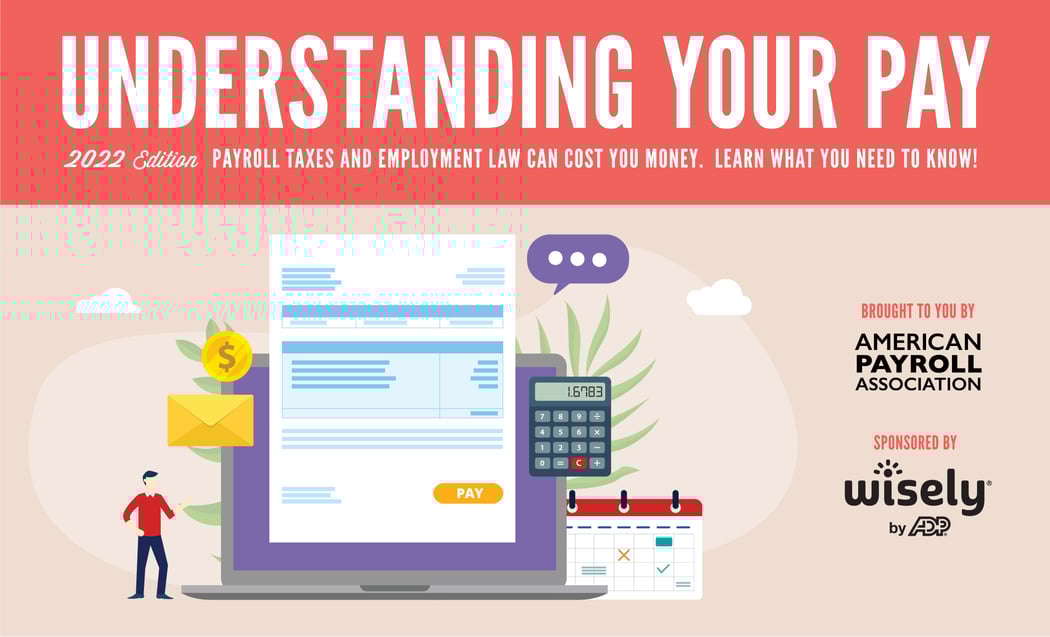 UNDERSTANDING YOUR PAY

2022 Edition PAYROLL TAXES AND EMPLOYMENT LAW CAN COST YOU MONEY. LEARN WHAT YOU NEED TO KNOW!

$

1.6783

7 8 9 ÷
4 5 6 ×
1 2 3 −
0 = C +

PAY

BROUGHT TO YOU BY

AMERICAN PAYROLL ASSOCIATION

SPONSORED BY

wisely®
by ADP